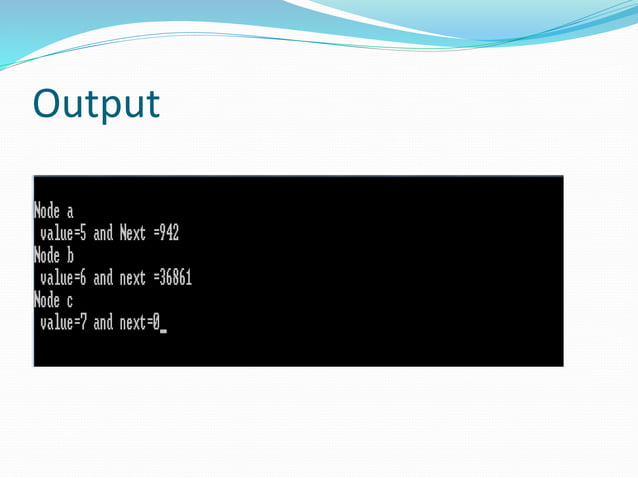 Output

Node a
 value=5 and Next =942
Node b
 value=6 and next =36861
Node c
 value=7 and next=0_